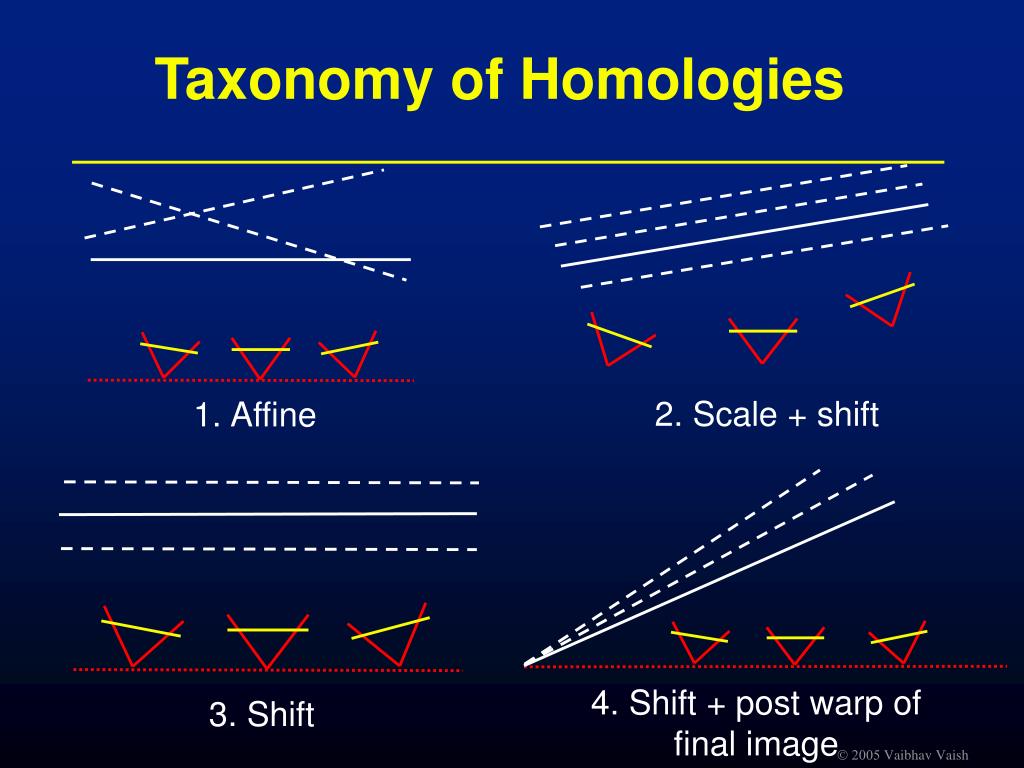 Taxonomy of Homologies

1. Affine

2. Scale + shift

3. Shift

4. Shift + post warp of final image

© 2005 Vaibhav Vaish